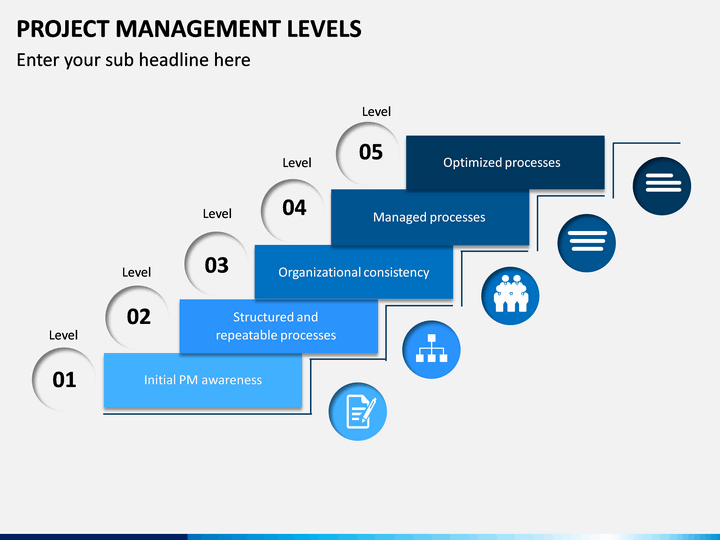 PROJECT MANAGEMENT LEVELS

Enter your sub headline here

Level
05
Optimized processes

Level
04
Managed processes

Level
03
Organizational consistency

Level
02
Structured and repeatable processes

Level
01
Initial PM awareness